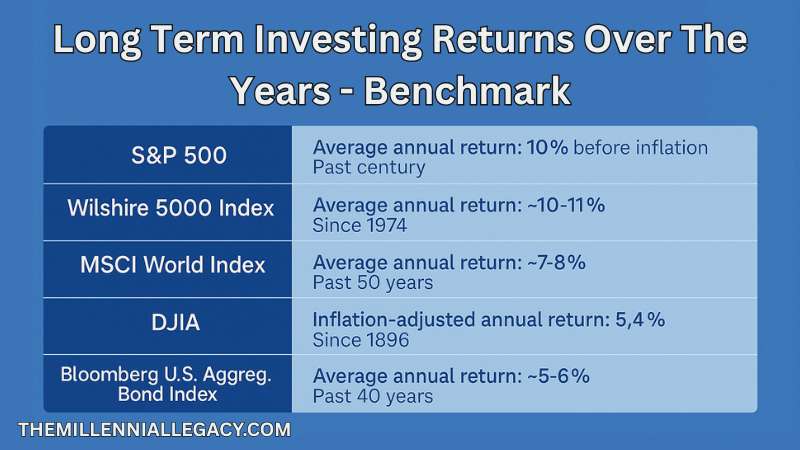 Long Term Investing Returns Over The Years - Benchmark

| S&P 500 | Average annual return: 10% before inflation Past century |
|---|---|
| Wilshire 5000 Index | Average annual return: ~10-11% Since 1974 |
| MSCI World Index | Average annual return: ~7-8% Past 50 years |
| DJIA | Inflation-adjusted annual return: 5,4% Since 1896 |
| Bloomberg U.S. Aggreg. Bond Index | Average annual return: ~5-6% Past 40 years |

THEMILLENNIALLEGACY.COM